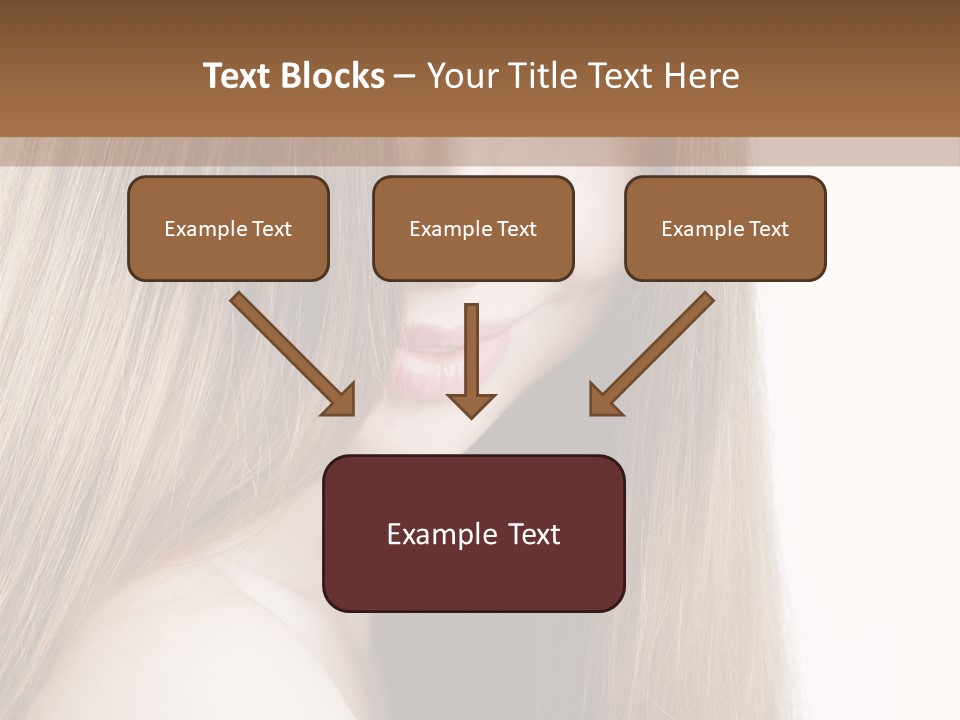 Text Blocks – Your Title Text Here

Example Text

Example Text

Example Text

Example Text